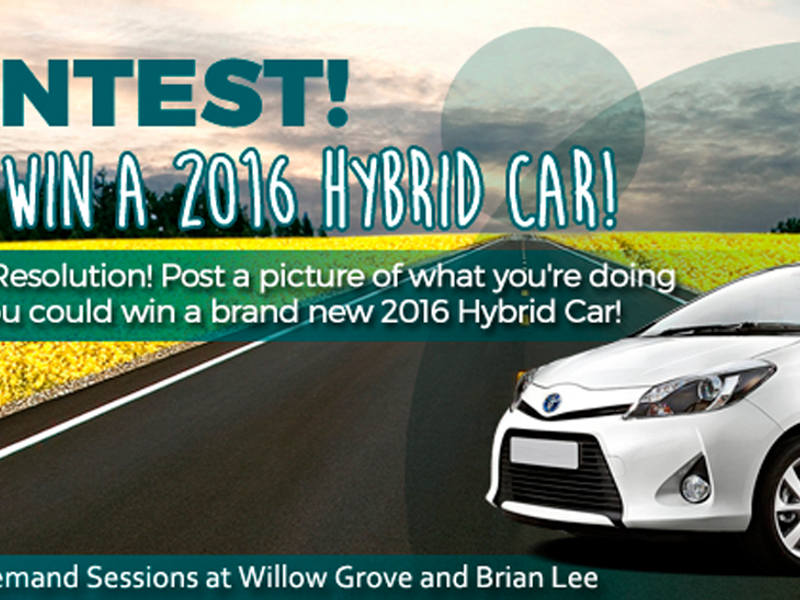 NTEST!

WIN A 2016 HYBRID CAR!

Resolution! Post a picture of what you're doing
u could win a brand new 2016 Hybrid Car!

emand Sessions at Willow Grove and Brian Lee